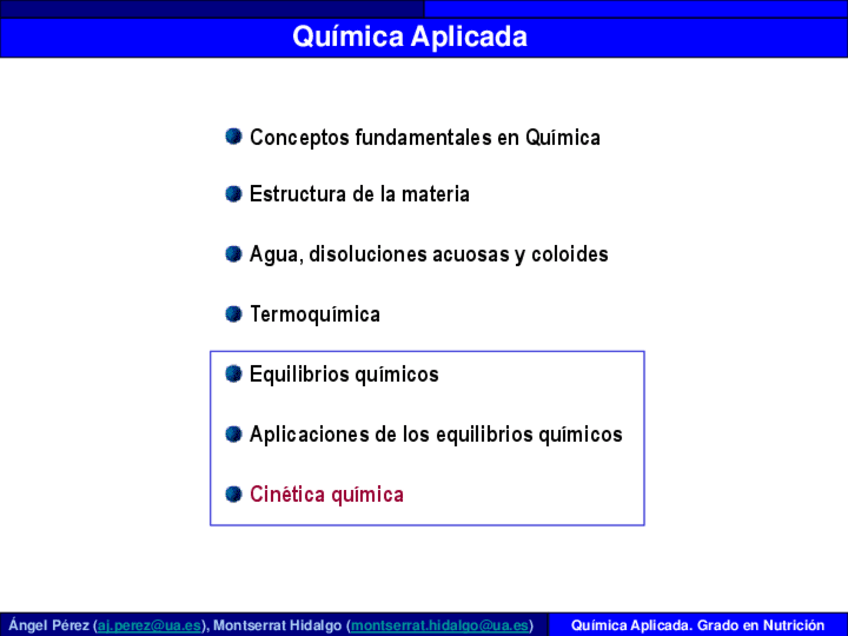 Química Aplicada

Conceptos fundamentales en Química

Estructura de la materia

Agua, disoluciones acuosas y coloides

Termoquímica

Equilibrios químicos

Aplicaciones de los equilibrios químicos

Cinética química

Ángel Pérez (aj.perez@ua.es), Montserrat Hidalgo (montserrat.hidalgo@ua.es)

Química Aplicada. Grado en Nutrición